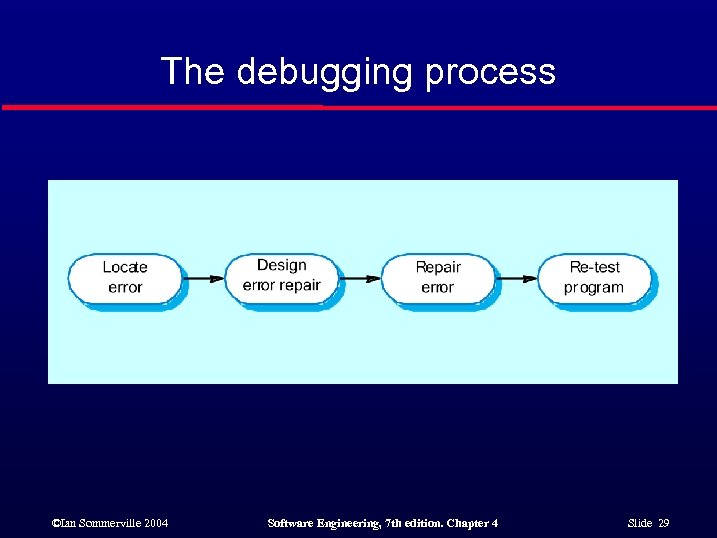 The debugging process

Locate error

Design error repair

Repair error

Re-test program

©Ian Sommerville 2004

Software Engineering, 7th edition. Chapter 4

Slide 29